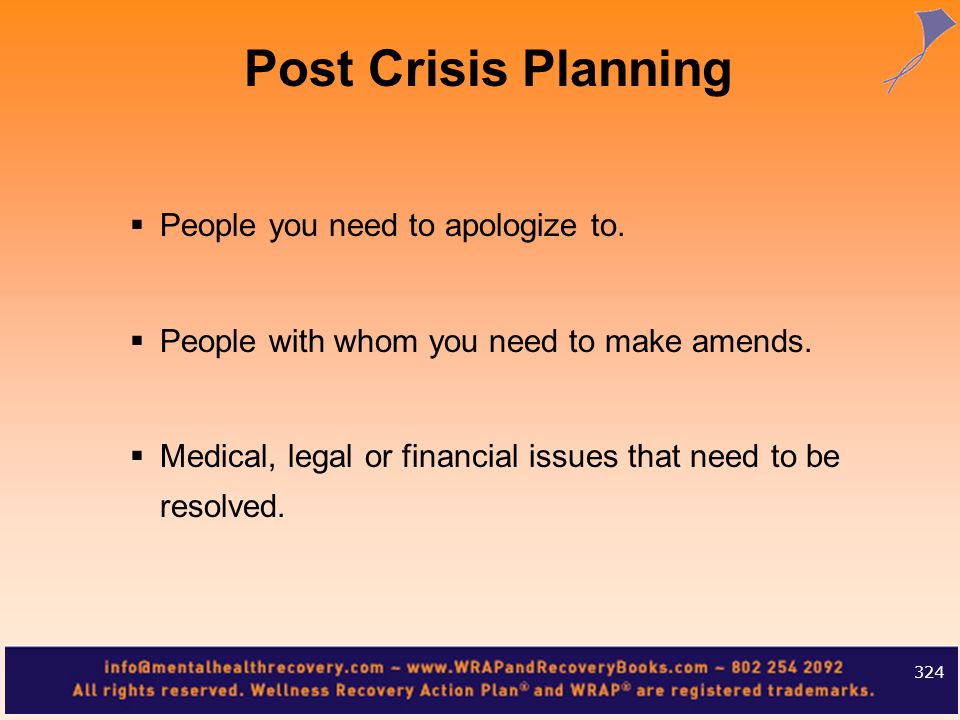 Post Crisis Planning

▪ People you need to apologize to.

▪ People with whom you need to make amends.

▪ Medical, legal or financial issues that need to be resolved.

info@mentalhealthrecovery.com ~ www.WRAPandRecoveryBooks.com ~ 802 254 2092
All rights reserved. Wellness Recovery Action Plan® and WRAP® are registered trademarks.

324